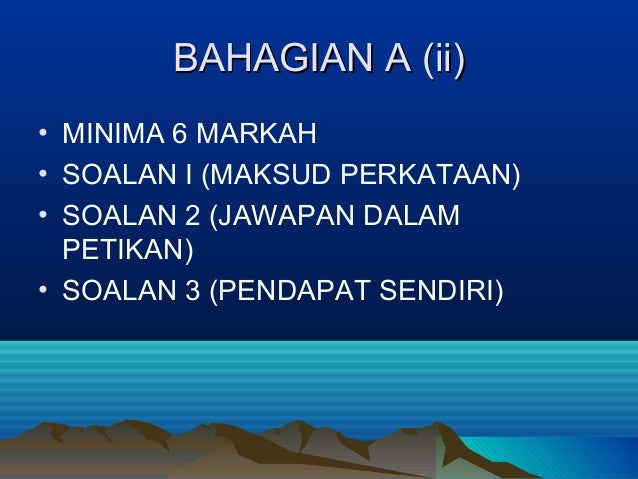 BAHAGIAN A (ii)

• MINIMA 6 MARKAH
• SOALAN I (MAKSUD PERKATAAN)
• SOALAN 2 (JAWAPAN DALAM PETIKAN)
• SOALAN 3 (PENDAPAT SENDIRI)